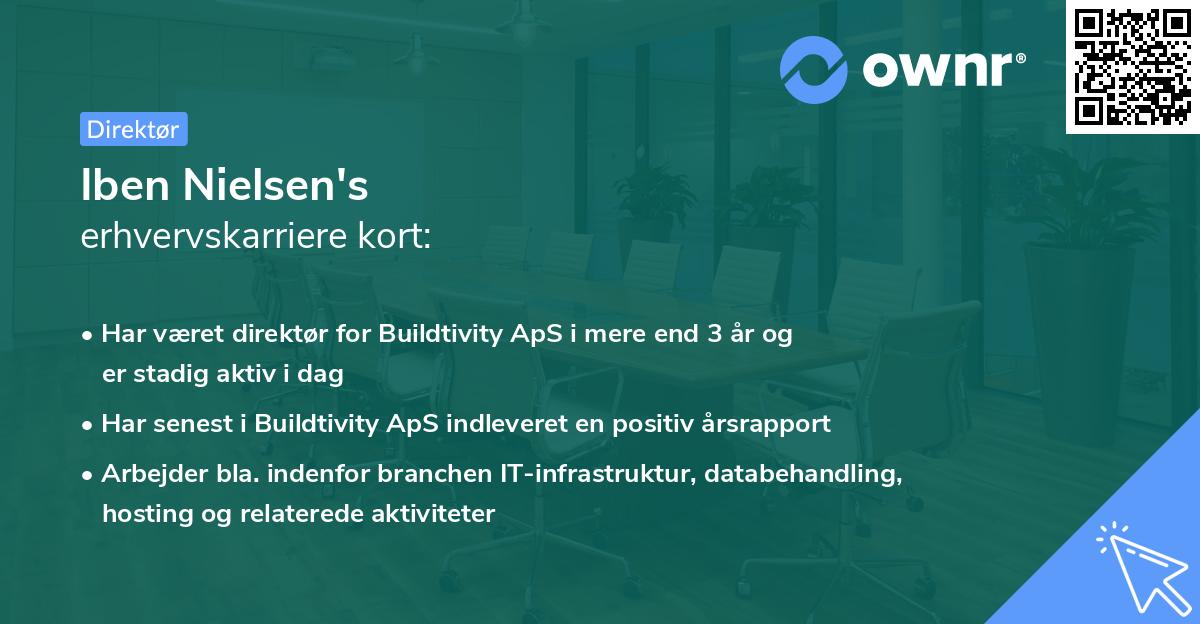 ownr®

Direktør

Iben Nielsen's
erhvervskarriere kort:

• Har været direktør for Buildtivity ApS i mere end 3 år og er stadig aktiv i dag

• Har senest i Buildtivity ApS indleveret en positiv årsrapport

• Arbejder bla. indenfor branchen IT-infrastruktur, databehandling, hosting og relaterede aktiviteter